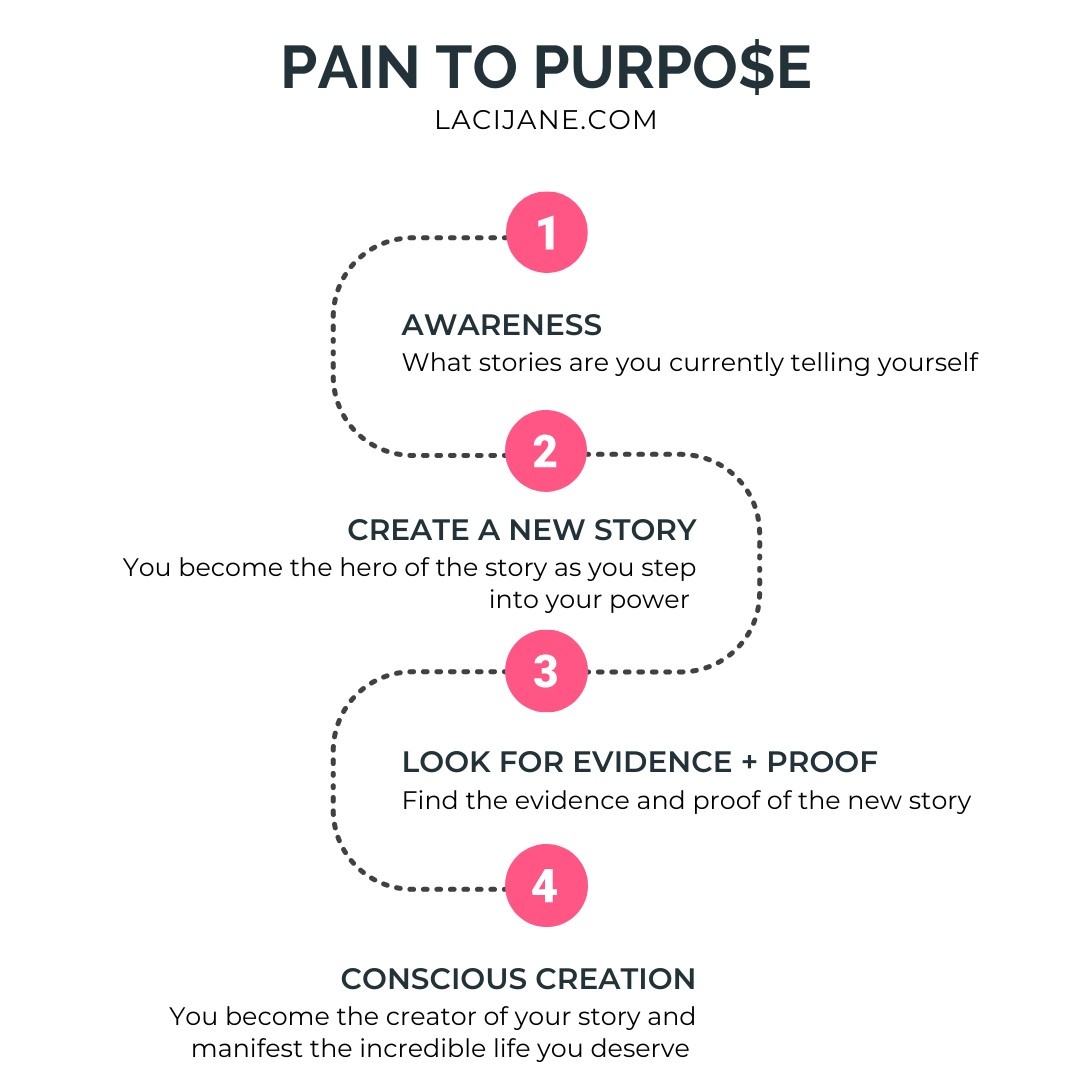 PAIN TO PURPO$E
LACIJANE.COM

1

AWARENESS
What stories are you currently telling yourself

2

CREATE A NEW STORY
You become the hero of the story as you step into your power

3

LOOK FOR EVIDENCE + PROOF
Find the evidence and proof of the new story

4

CONSCIOUS CREATION
You become the creator of your story and manifest the incredible life you deserve